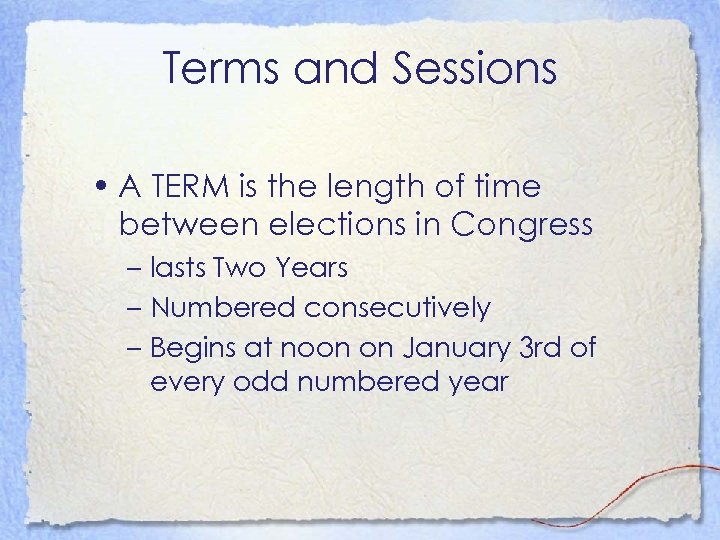 Terms and Sessions

• A TERM is the length of time between elections in Congress
– lasts Two Years
– Numbered consecutively
– Begins at noon on January 3rd of every odd numbered year